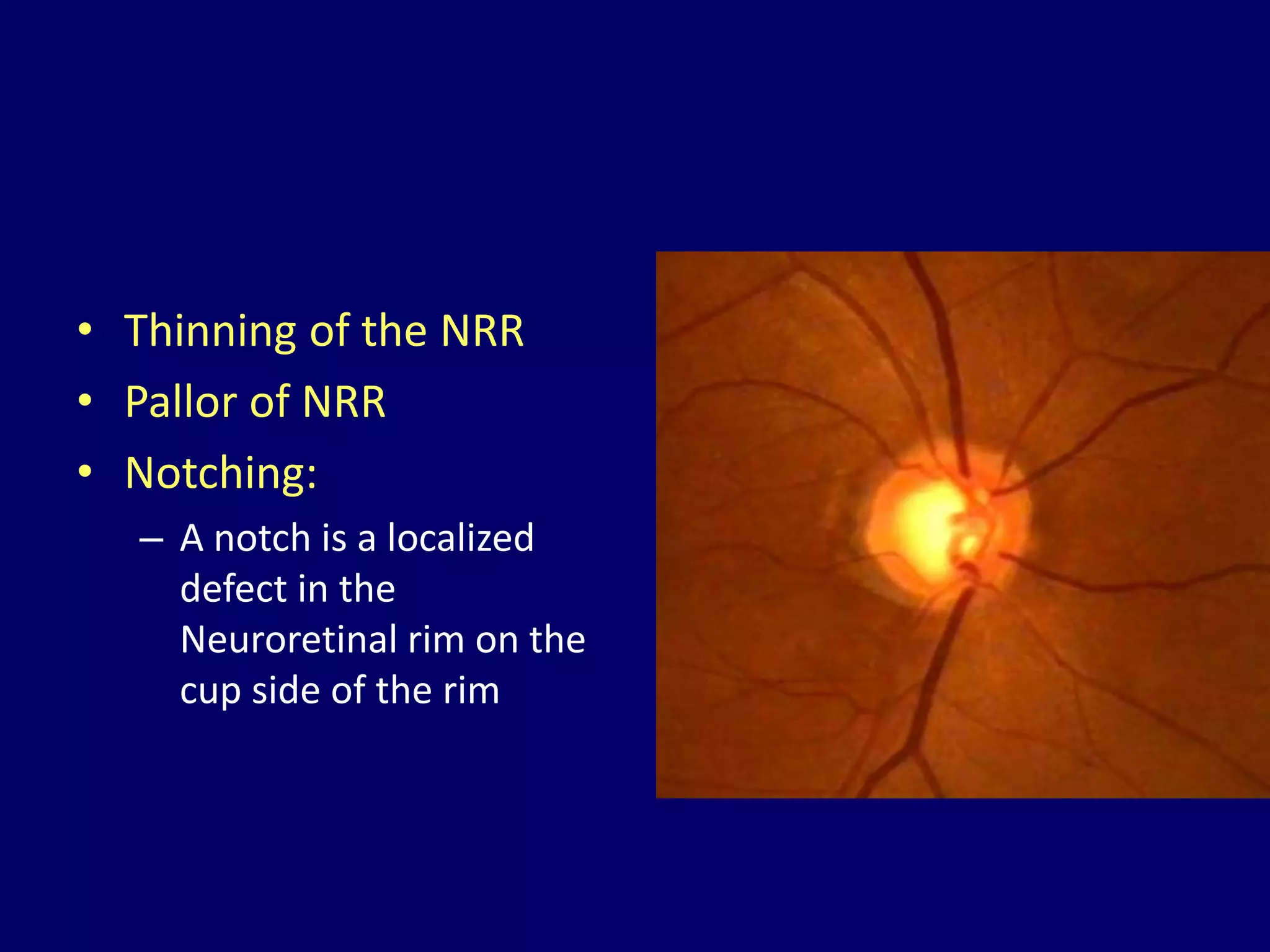 • Thinning of the NRR
• Pallor of NRR
• Notching:
– A notch is a localized defect in the Neuroretinal rim on the cup side of the rim